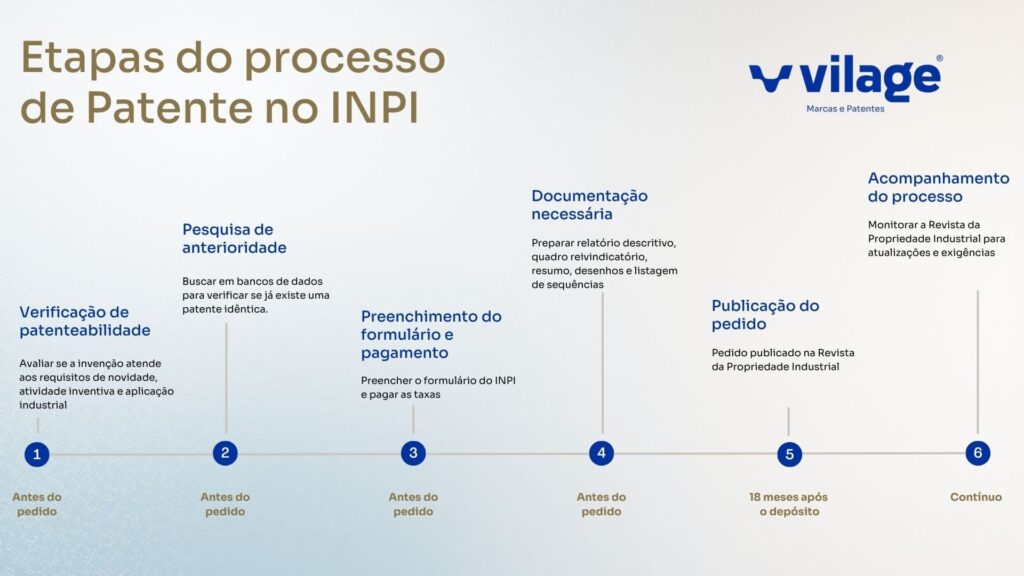 Etapas do processo de Patente no INPI

vilage®
Marcas e Patentes

Verificação de patenteabilidade

Avaliar se a invenção atende aos requisitos de novidade, atividade inventiva e aplicação industrial

1

Antes do pedido

Pesquisa de anterioridade

Buscar em bancos de dados para verificar se já existe uma patente idêntica.

2

Antes do pedido

Preenchimento do formulário e pagamento

Preencher o formulário do INPI e pagar as taxas

3

Antes do pedido

Documentação necessária

Preparar relatório descritivo, quadro reivindicatório, resumo, desenhos e listagem de sequências

4

Antes do pedido

Publicação do pedido

Pedido publicado na Revista da Propriedade Industrial

5

18 meses após o depósito

Acompanhamento do processo

Monitorar a Revista da Propriedade Industrial para atualizações e exigências

6

Contínuo